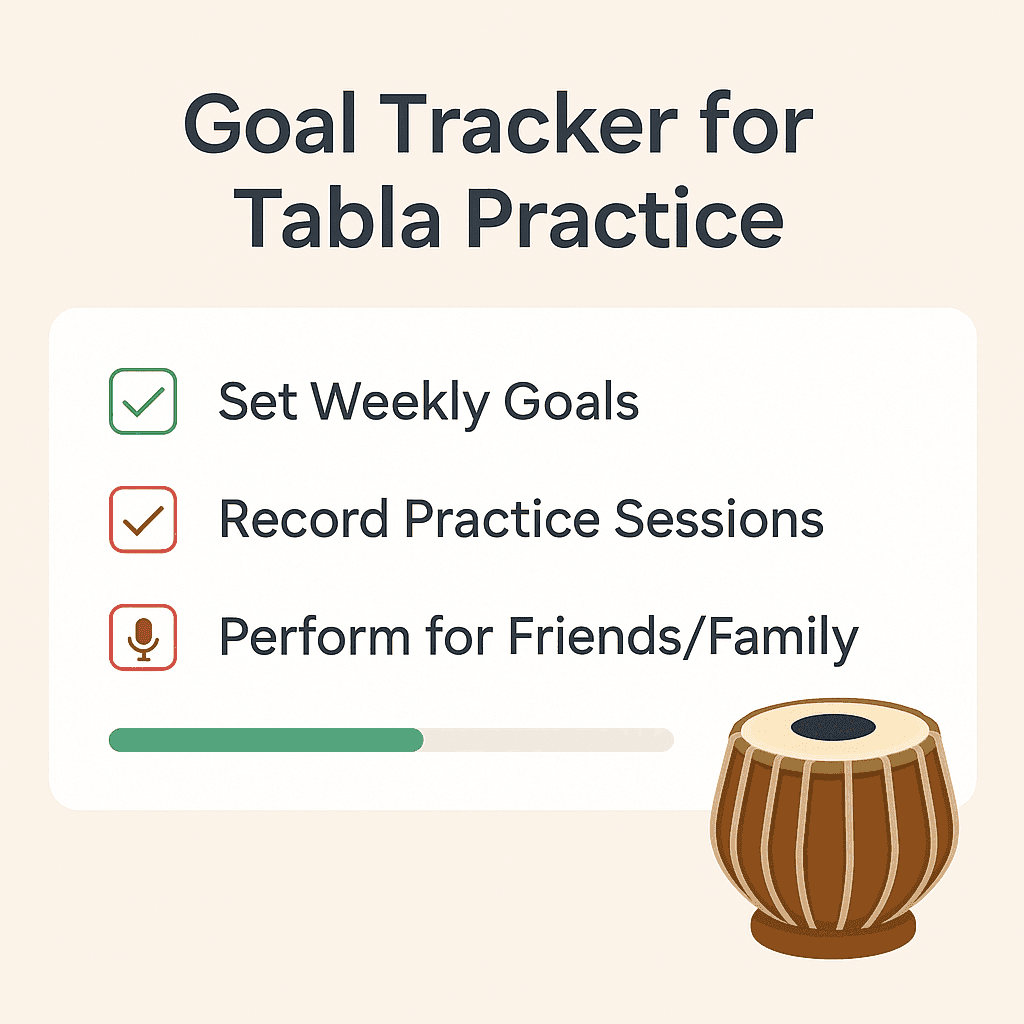 Goal Tracker for Tabla Practice

Set Weekly Goals

Record Practice Sessions

Perform for Friends/Family